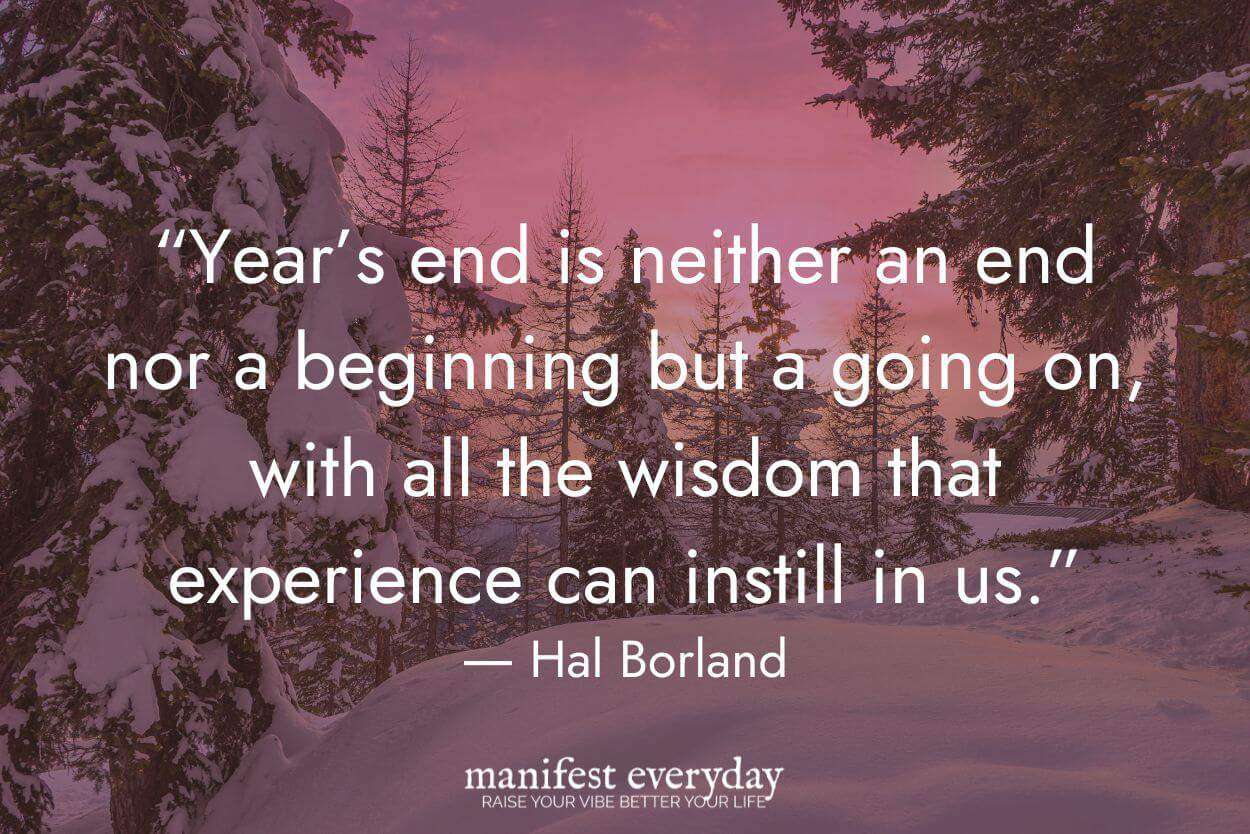 “Year’s end is neither an end nor a beginning but a going on, with all the wisdom that experience can instill in us.”
— Hal Borland

manifest everyday
RAISE YOUR VIBE BETTER YOUR LIFE